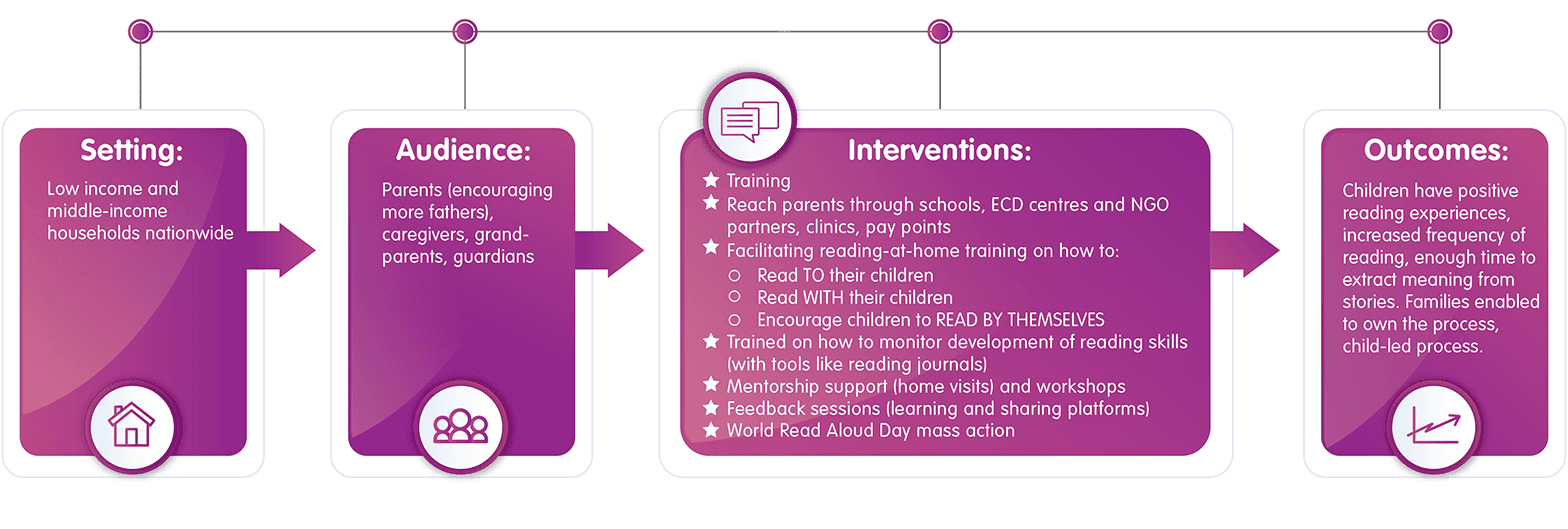 Setting:
Low income and middle-income households nationwide

Audience:
Parents (encouraging more fathers), caregivers, grandparents, guardians

Interventions:
★ Training
★ Reach parents through schools, ECD centres and NGO partners, clinics, pay points
★ Facilitating reading-at-home training on how to:
○ Read TO their children
○ Read WITH their children
○ Encourage children to READ BY THEMSELVES
★ Trained on how to monitor development of reading skills (with tools like reading journals)
★ Mentorship support (home visits) and workshops
★ Feedback sessions (learning and sharing platforms)
★ World Read Aloud Day mass action

Outcomes:
Children have positive reading experiences, increased frequency of reading, enough time to extract meaning from stories. Families enabled to own the process, child-led process.